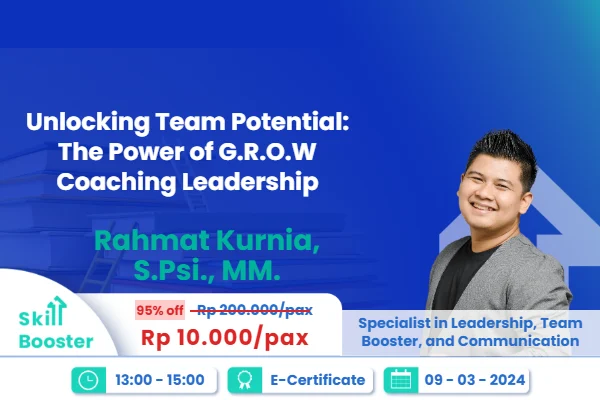 Unlocking Team Potential: The Power of G.R.O.W Coaching Leadership

Rahmat Kurnia, S.Psi., MM.

Skill Booster

95% off Rp 200.000/pax
Rp 10.000/pax

Specialist in Leadership, Team Booster, and Communication

13:00 - 15:00
E-Certificate
09 - 03 - 2024